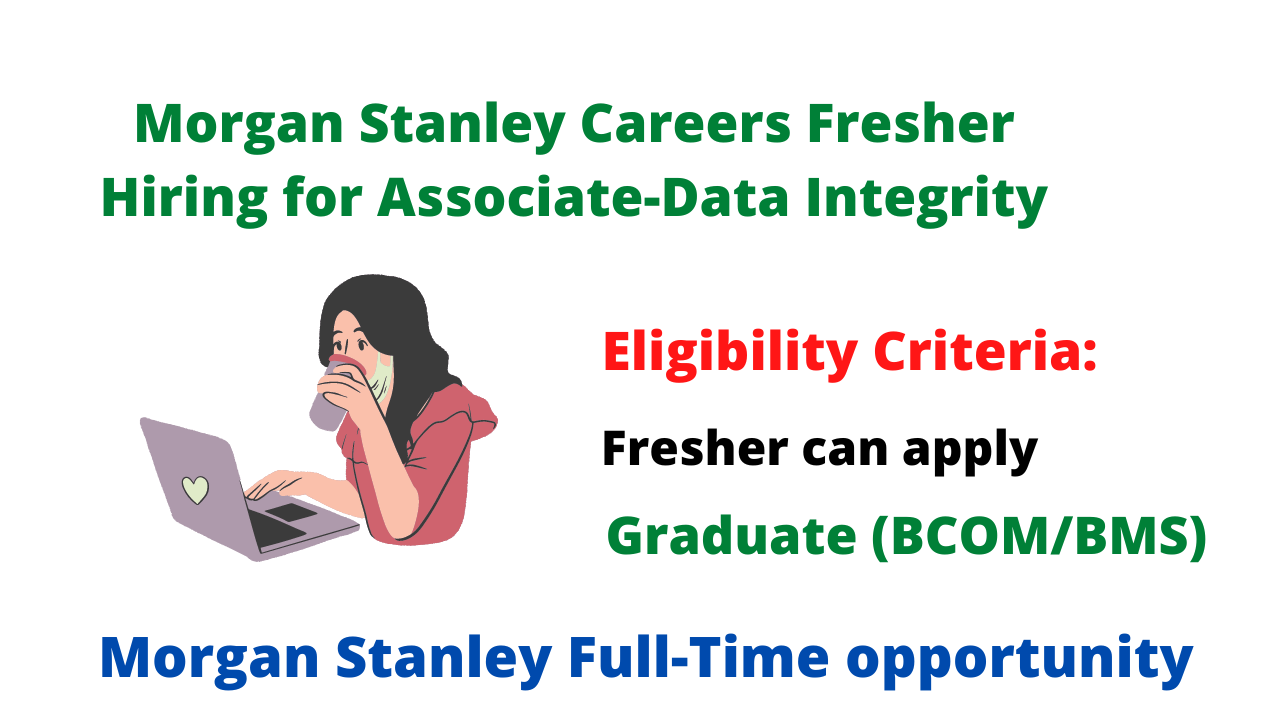 Morgan Stanley Careers Fresher Hiring for Associate-Data Integrity

Eligibility Criteria:

Fresher can apply

Graduate (BCOM/BMS)

Morgan Stanley Full-Time opportunity